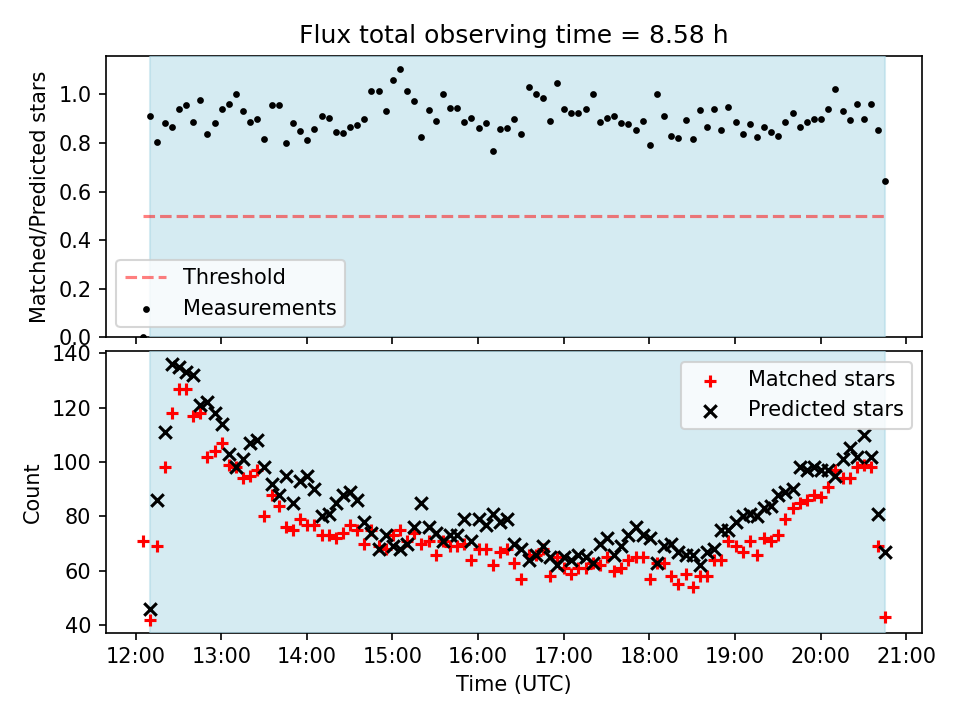 Flux total observing time = 8.58 h

Matched/Predicted stars

1.0
0.8
0.6
0.4
0.2
0.0

Threshold
Measurements

Count

140
120
100
80
60
40

Matched stars
Predicted stars

12:00 13:00 14:00 15:00 16:00 17:00 18:00 19:00 20:00 21:00

Time (UTC)